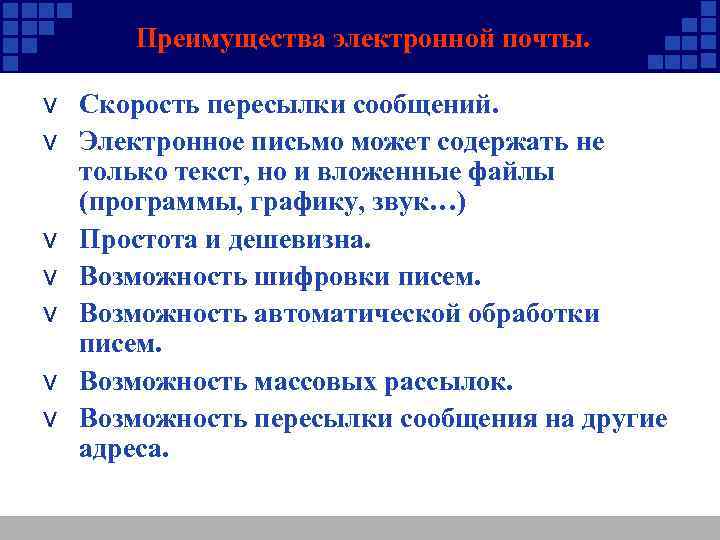 Преимущества электронной почты.

v Скорость пересылки сообщений.
v Электронное письмо может содержать не только текст, но и вложенные файлы (программы, графику, звук…)
v Простота и дешевизна.
v Возможность шифровки писем.
v Возможность автоматической обработки писем.
v Возможность массовых рассылок.
v Возможность пересылки сообщения на другие адреса.